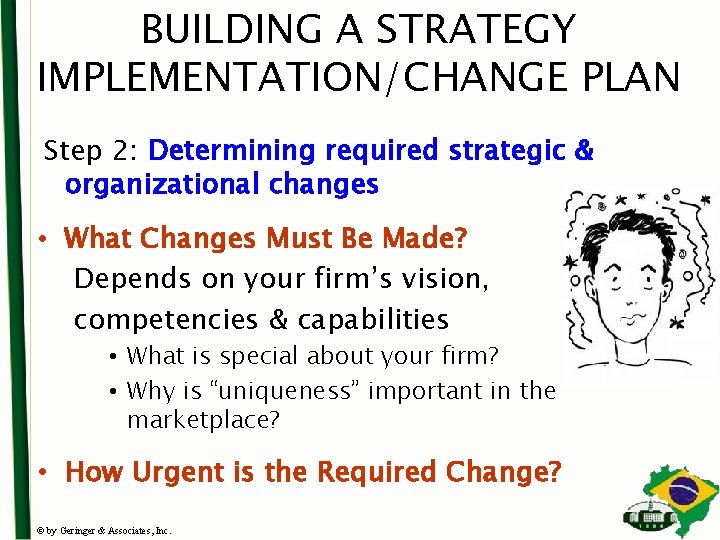 BUILDING A STRATEGY IMPLEMENTATION/CHANGE PLAN

Step 2: Determining required strategic & organizational changes

• What Changes Must Be Made?

Depends on your firm's vision, competencies & capabilities

• What is special about your firm?
• Why is "uniqueness" important in the marketplace?

• How Urgent is the Required Change?

© by Geringer & Associates, Inc.